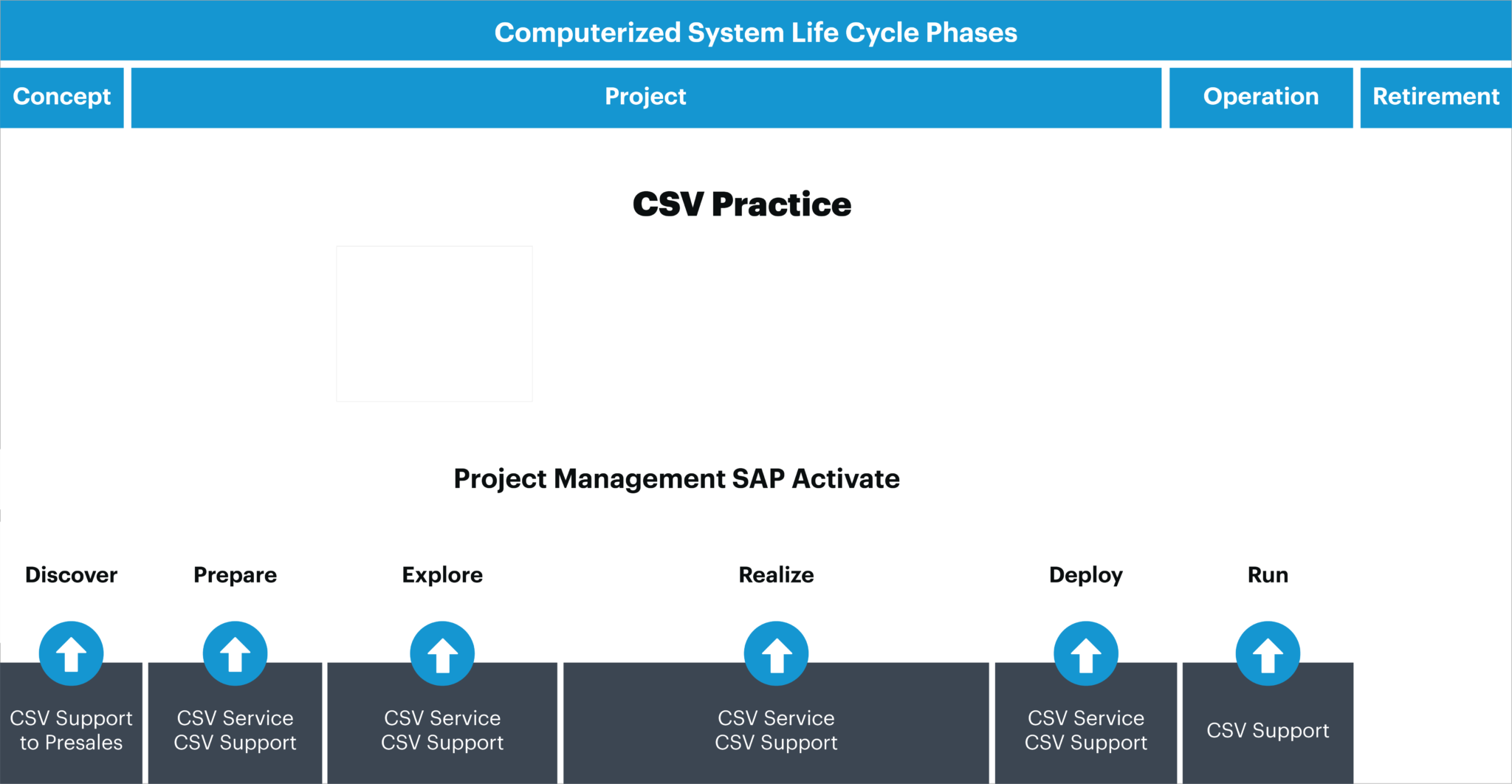 Computerized System Life Cycle Phases

Concept

Project

Operation

Retirement

CSV Practice

Project Management SAP Activate

Discover

Prepare

Explore

Realize

Deploy

Run

CSV Support to Presales

CSV Service
CSV Support

CSV Service
CSV Support

CSV Service
CSV Support

CSV Service
CSV Support

CSV Support